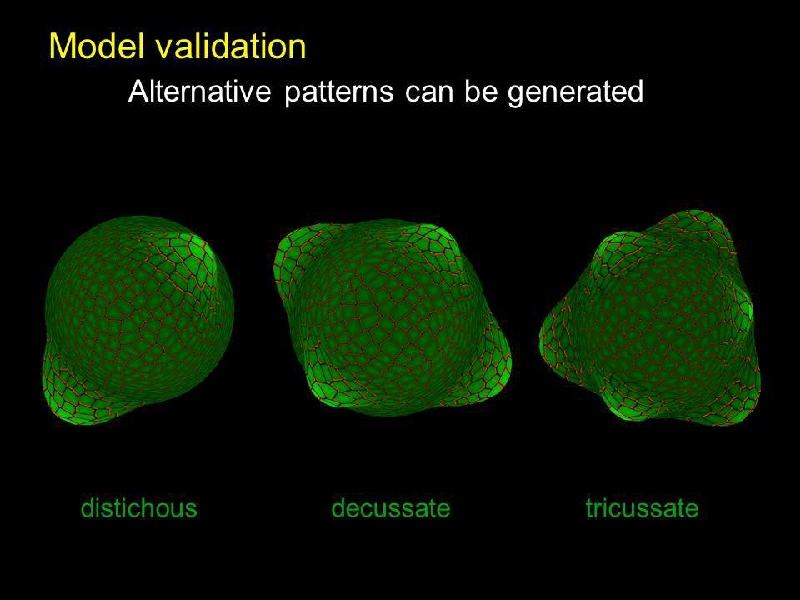 Model validation

Alternative patterns can be generated

distichous

decussate

tricussate